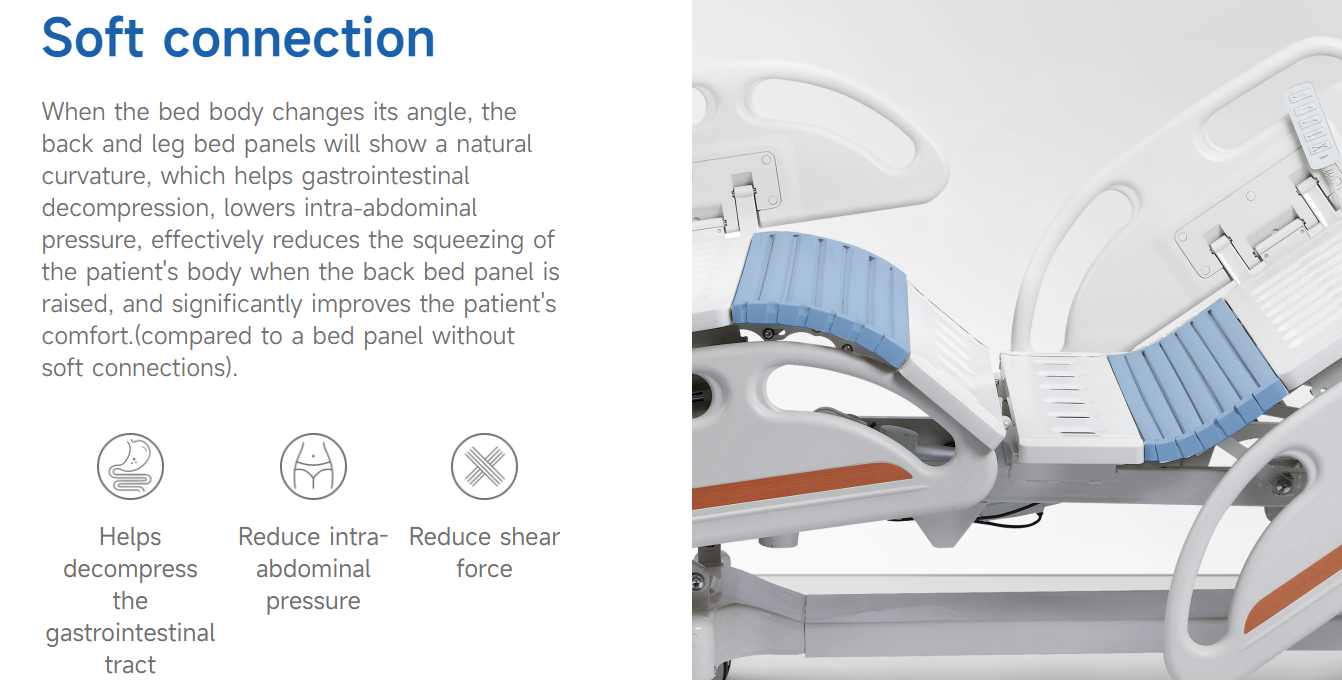 Soft connection

When the bed body changes its angle, the back and leg bed panels will show a natural curvature, which helps gastrointestinal decompression, lowers intra-abdominal pressure, effectively reduces the squeezing of the patient's body when the back bed panel is raised, and significantly improves the patient's comfort.(compared to a bed panel without soft connections).

Helps decompress the gastrointestinal tract

Reduce intra-abdominal pressure

Reduce shear force